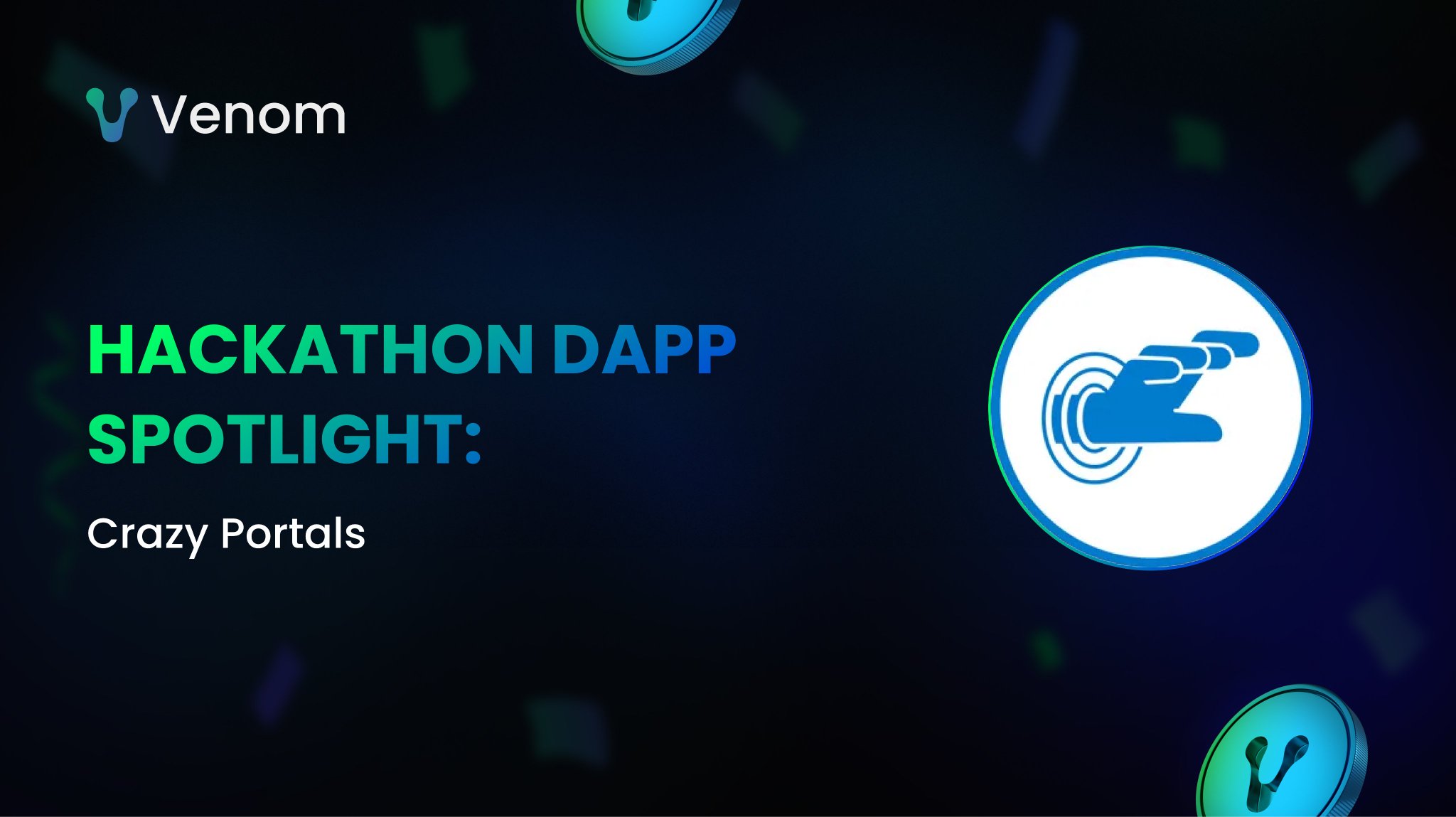 Venom

HACKATHON DAPP SPOTLIGHT:

Crazy Portals